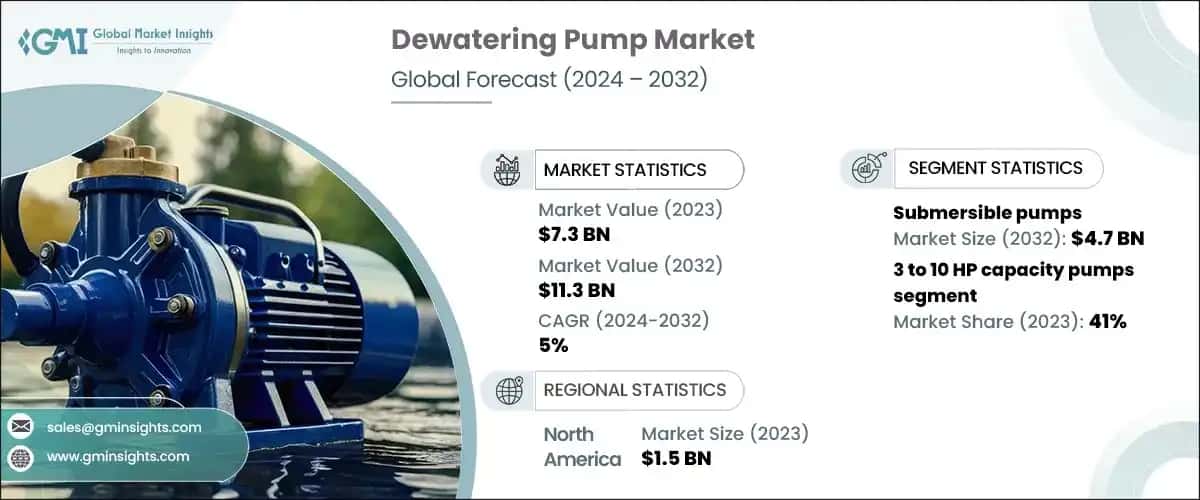 GMI Global Market Insights
Insights to Innovation

Dewatering Pump Market
Global Forecast (2024 – 2032)

MARKET STATISTICS

Market Value (2023)
$7.3 BN

Market Value (2032)
$11.3 BN

CAGR (2024-2032)
5%

REGIONAL STATISTICS

North America
Market Size (2023)
$1.5 BN

SEGMENT STATISTICS

Submersible pumps
Market Size (2032): $4.7 BN

3 to 10 HP capacity pumps segment
Market Share (2023): 41%

sales@gminsights.com
www.gminsights.com